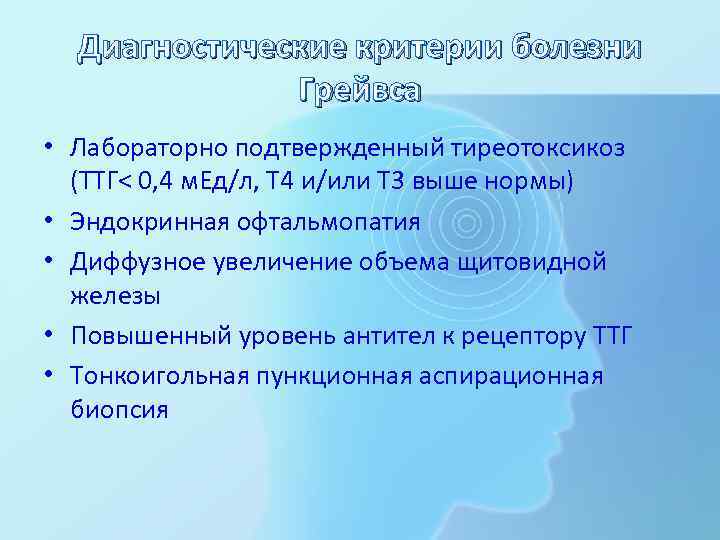 Диагностические критерии болезни Грейвса

• Лабораторно подтвержденный тиреотоксикоз (ТТГ< 0,4 мЕд/л, Т4 и/или Т3 выше нормы)
• Эндокринная офтальмопатия
• Диффузное увеличение объема щитовидной железы
• Повышенный уровень антител к рецептору ТТГ
• Тонкоигольная пункционная аспирационная биопсия